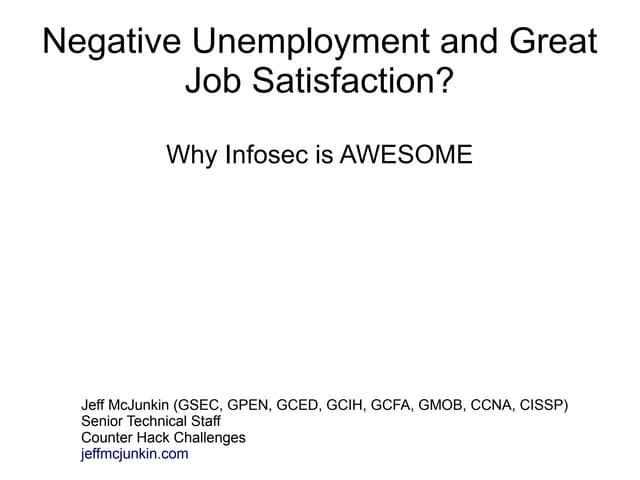 Negative Unemployment and Great Job Satisfaction?

Why Infosec is AWESOME

Jeff McJunkin (GSEC, GPEN, GCED, GCIH, GCFA, GMOB, CCNA, CISSP)
Senior Technical Staff
Counter Hack Challenges
jeffmcjunkin.com